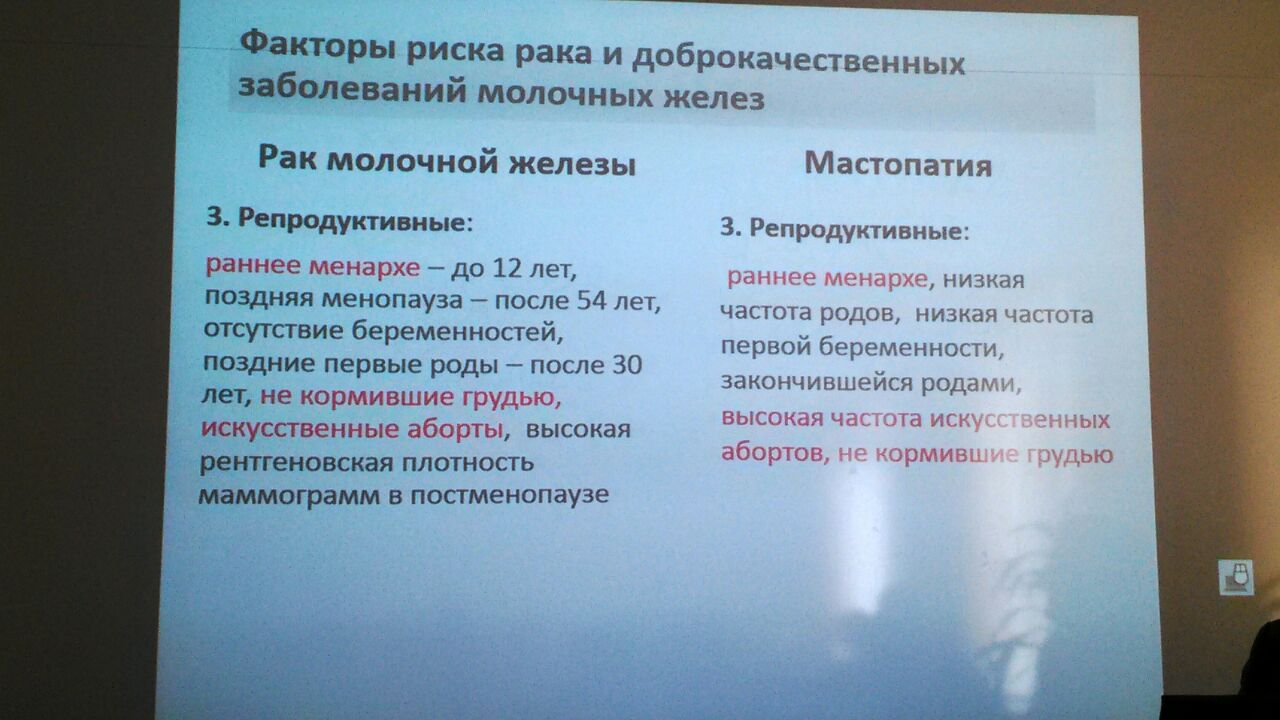 Факторы риска рака и доброкачественных заболеваний молочных желез

Рак молочной железы

3. Репродуктивные:

раннее менархе – до 12 лет, поздняя менопауза – после 54 лет, отсутствие беременностей, поздние первые роды – после 30 лет, не кормившие грудью, искусственные аборты, высокая рентгеновская плотность маммограмм в постменопаузе

Мастопатия

3. Репродуктивные:

раннее менархе, низкая частота родов, низкая частота первой беременности, закончившейся родами, высокая частота искусственных абортов, не кормившие грудью